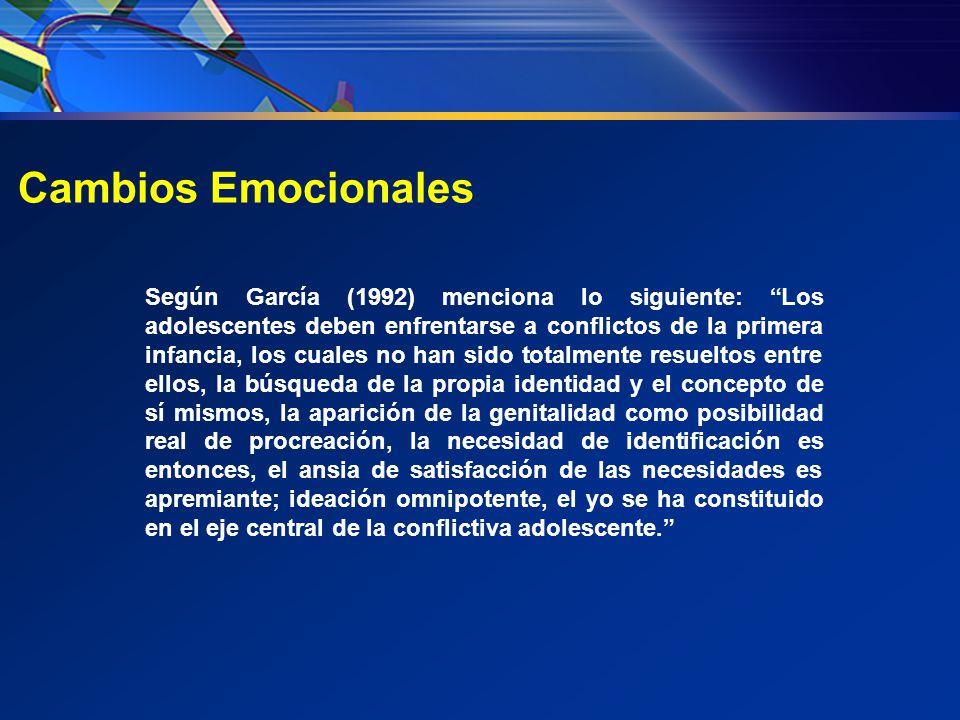 Cambios Emocionales

Según García (1992) menciona lo siguiente: “Los adolescentes deben enfrentarse a conflictos de la primera infancia, los cuales no han sido totalmente resueltos entre ellos, la búsqueda de la propia identidad y el concepto de sí mismos, la aparición de la genitalidad como posibilidad real de procreación, la necesidad de identificación es entonces, el ansia de satisfacción de las necesidades es apremiante; ideación omnipotente, el yo se ha constituido en el eje central de la conflictiva adolescente.”